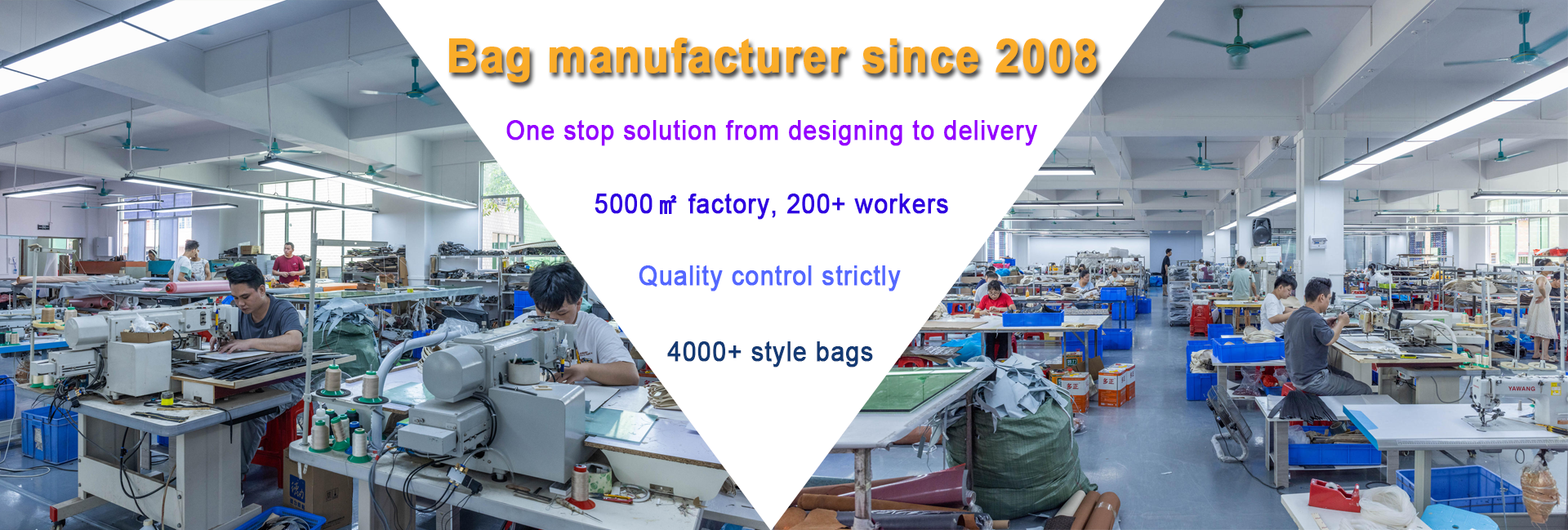 Bag manufacturer since 2008

One stop solution from designing to delivery

5000㎡ factory, 200+ workers

Quality control strictly

4000+ style bags

YAWANG